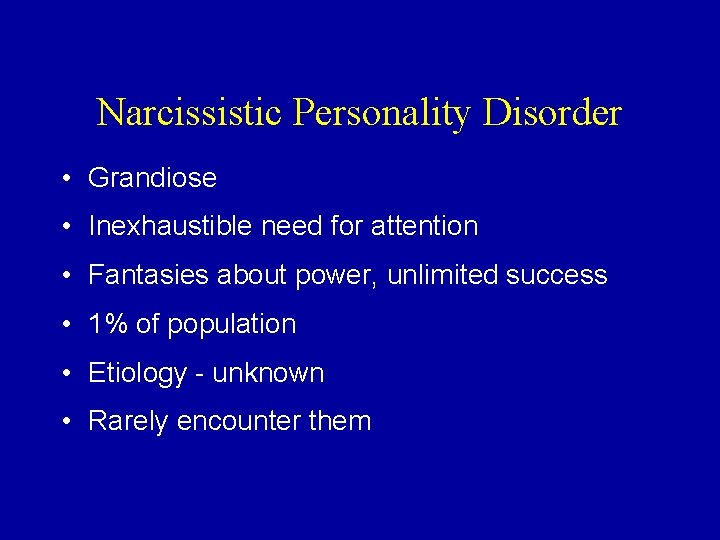 Narcissistic Personality Disorder

• Grandiose
• Inexhaustible need for attention
• Fantasies about power, unlimited success
• 1% of population
• Etiology - unknown
• Rarely encounter them